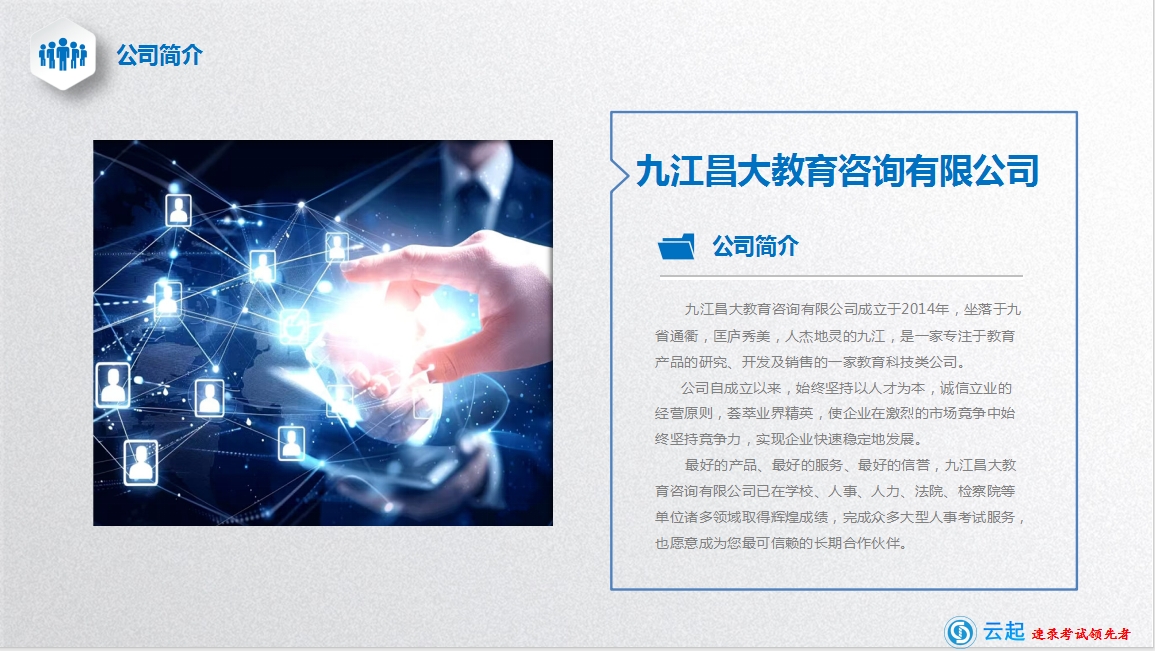 公司简介

九江昌大教育咨询有限公司

公司简介

九江昌大教育咨询有限公司成立于2014年，坐落于九省通衢，匡庐秀美，人杰地灵的九江，是一家专注于教育产品的研究、开发及销售的一家教育科技类公司。

公司自成立以来，始终坚持以人才为本，诚信立业的经营原则，荟萃业界精英，使企业在激烈的市场竞争中始终坚持竞争力，实现企业快速稳定地发展。

最好的产品、最好的服务、最好的信誉，九江昌大教育咨询有限公司已在学校、人事、人力、法院、检察院等单位诸多领域取得辉煌成绩，完成众多大型人事考试服务，也愿意成为您最可信赖的长期合作伙伴。

云起 速录考试领先者